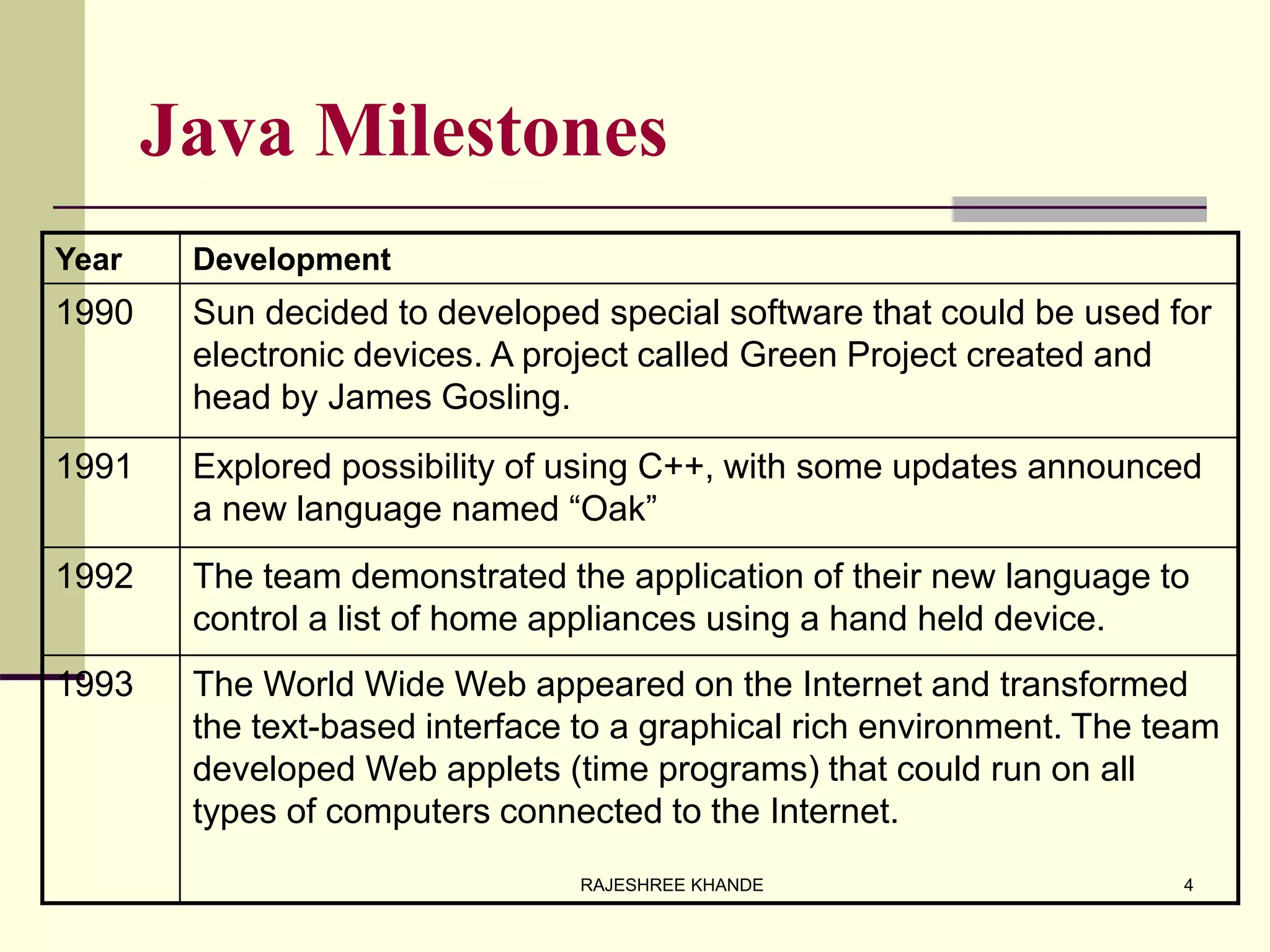 Java Milestones

| Year | Development |
|---|---|
| 1990 | Sun decided to developed special software that could be used for electronic devices. A project called Green Project created and head by James Gosling. |
| 1991 | Explored possibility of using C++, with some updates announced a new language named “Oak” |
| 1992 | The team demonstrated the application of their new language to control a list of home appliances using a hand held device. |
| 1993 | The World Wide Web appeared on the Internet and transformed the text-based interface to a graphical rich environment. The team developed Web applets (time programs) that could run on all types of computers connected to the Internet. |

RAJESHREE KHANDE

4